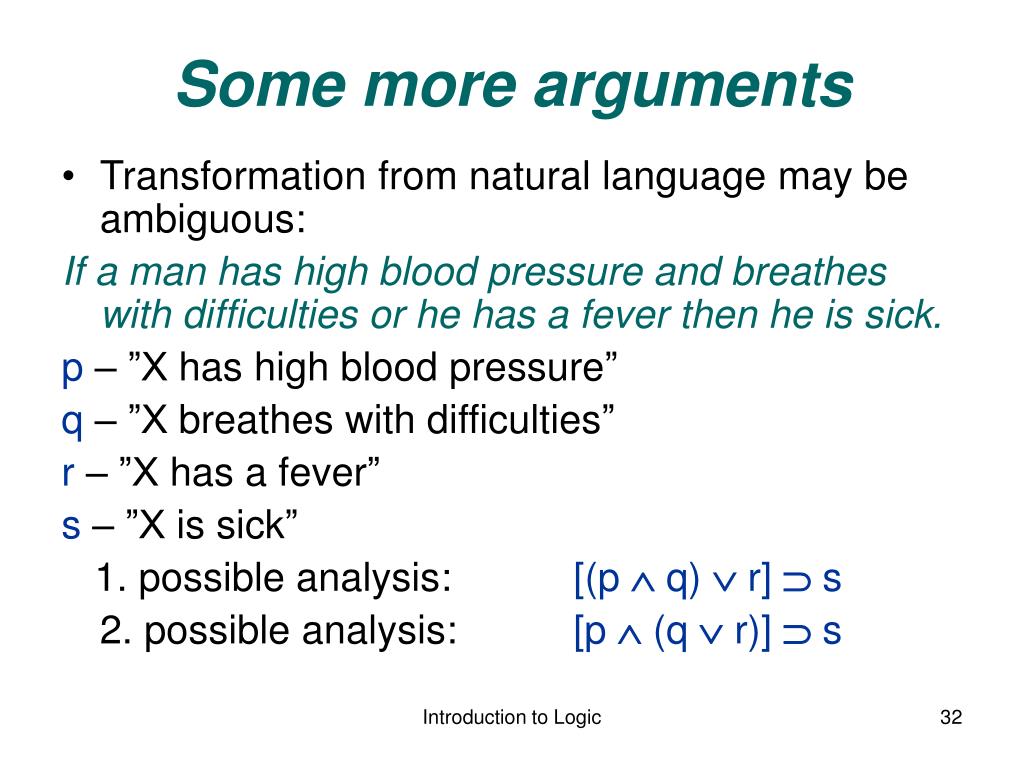 Some more arguments

• Transformation from natural language may be ambiguous:

If a man has high blood pressure and breathes with difficulties or he has a fever then he is sick.

p – ”X has high blood pressure”

q – ”X breathes with difficulties”

r – ”X has a fever”

s – ”X is sick”

1. possible analysis: $[(p \wedge q) \vee r] \supset s$

2. possible analysis: $[p \wedge (q \vee r)] \supset s$

Introduction to Logic

32